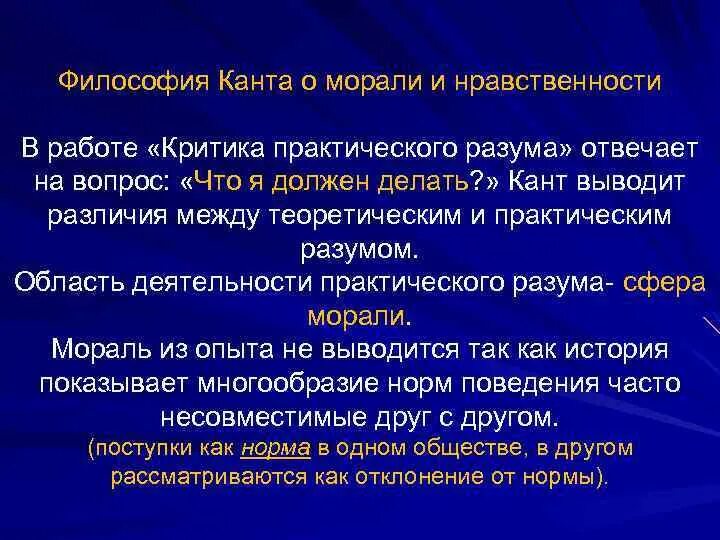 Философия Канта о морали и нравственности

В работе «Критика практического разума» отвечает на вопрос: «Что я должен делать?» Кант выводит различия между теоретическим и практическим разумом.
Область деятельности практического разума- сфера морали.
Мораль из опыта не выводится так как история показывает многообразие норм поведения часто несовместимые друг с другом.
(поступки как норма в одном обществе, в другом рассматриваются как отклонение от нормы).